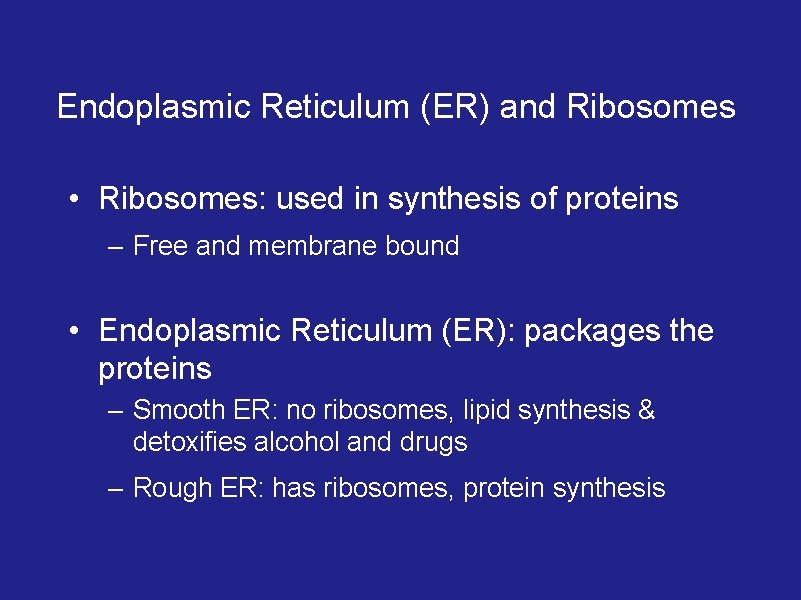 Endoplasmic Reticulum (ER) and Ribosomes

• Ribosomes: used in synthesis of proteins
– Free and membrane bound

• Endoplasmic Reticulum (ER): packages the proteins
– Smooth ER: no ribosomes, lipid synthesis & detoxifies alcohol and drugs
– Rough ER: has ribosomes, protein synthesis